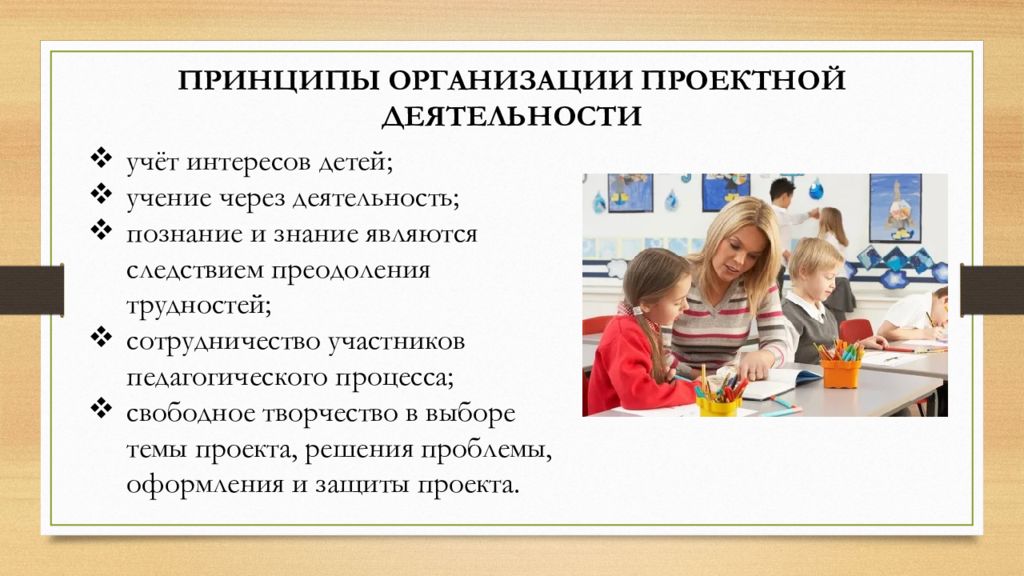 ПРИНЦИПЫ ОРГАНИЗАЦИИ ПРОЕКТНОЙ ДЕЯТЕЛЬНОСТИ

❖ учёт интересов детей;
❖ учение через деятельность;
❖ познание и знание являются следствием преодоления трудностей;
❖ сотрудничество участников педагогического процесса;
❖ свободное творчество в выборе темы проекта, решения проблемы, оформления и защиты проекта.